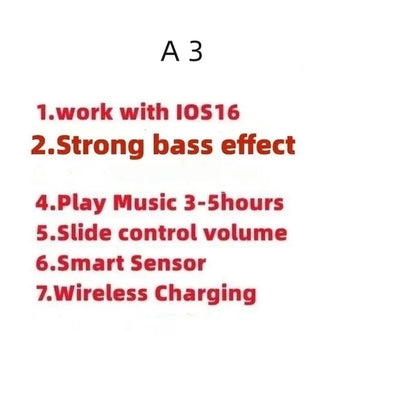 A 3

1.work with IOS16
2.Strong bass effect

4.Play Music 3-5hours
5.Slide control volume
6.Smart Sensor
7.Wireless Charging